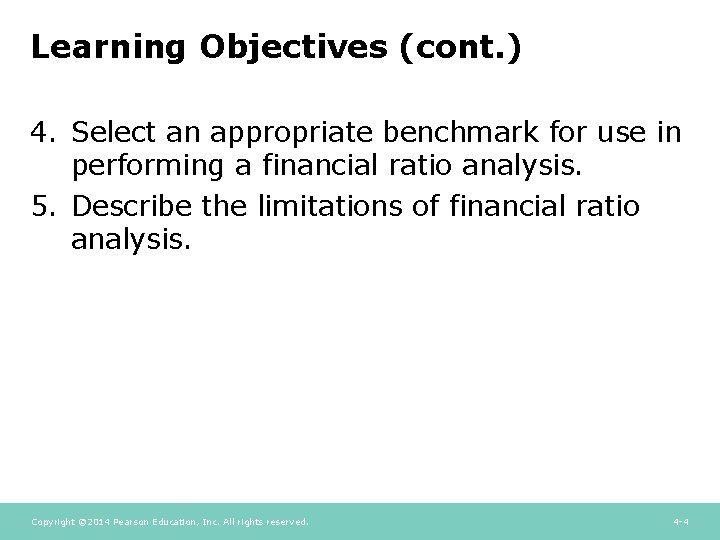 Learning Objectives (cont.)

4. Select an appropriate benchmark for use in performing a financial ratio analysis.

5. Describe the limitations of financial ratio analysis.

Copyright ©2014 Pearson Education, Inc. All rights reserved.

4-4